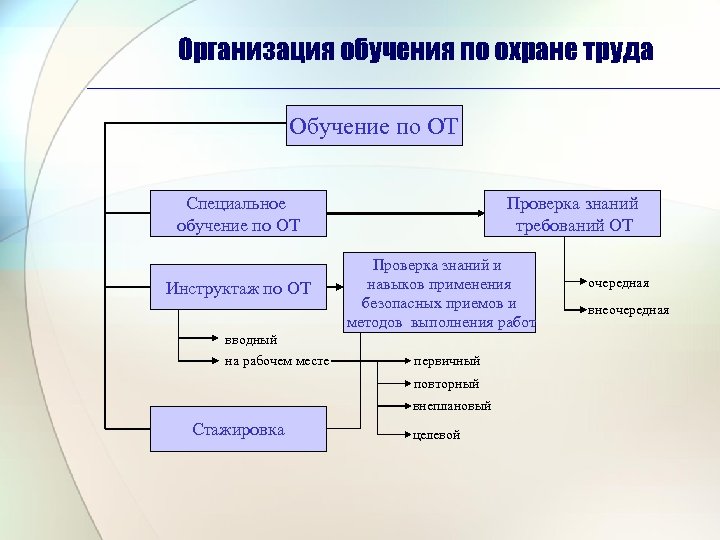 Организация обучения по охране труда

Обучение по ОТ

Специальное обучение по ОТ

Проверка знаний требований ОТ

очередная

внеочередная

Инструктаж по ОТ

Проверка знаний и навыков применения безопасных приемов и методов выполнения работ

вводный

на рабочем месте

первичный

повторный

внеплановый

целевой

Стажировка